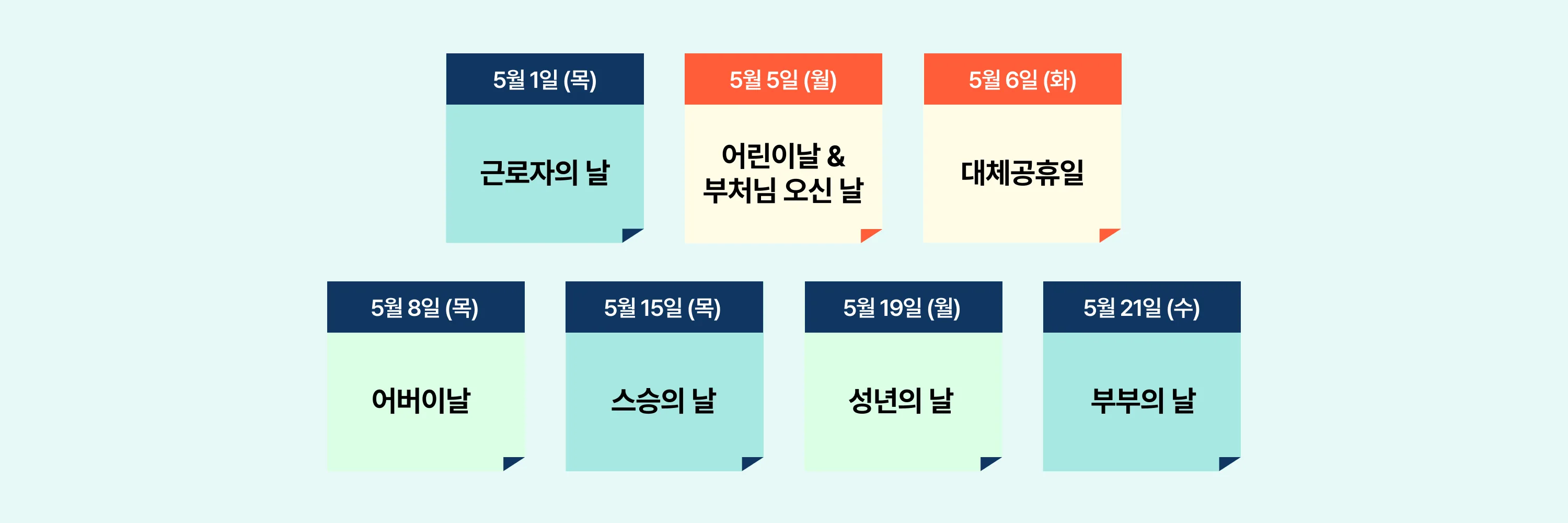 5월 1일 (목)

근로자의 날

5월 5일 (월)

어린이날 & 부처님 오신 날

5월 6일 (화)

대체공휴일

5월 8일 (목)

어버이날

5월 15일 (목)

스승의 날

5월 19일 (월)

성년의 날

5월 21일 (수)

부부의 날